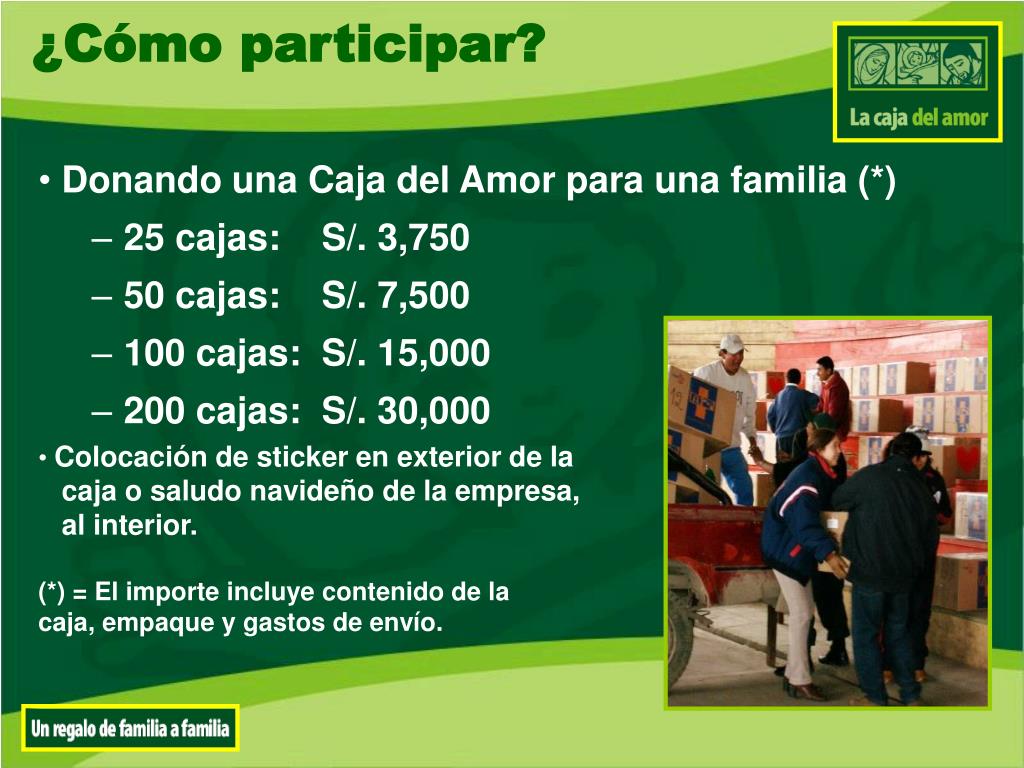 ¿Cómo participar?

La caja del amor

• Donando una Caja del Amor para una familia (*)
– 25 cajas: S/. 3,750
– 50 cajas: S/. 7,500
– 100 cajas: S/. 15,000
– 200 cajas: S/. 30,000

• Colocación de sticker en exterior de la caja o saludo navideño de la empresa, al interior.

(*) = El importe incluye contenido de la caja, empaque y gastos de envío.

Un regalo de familia a familia